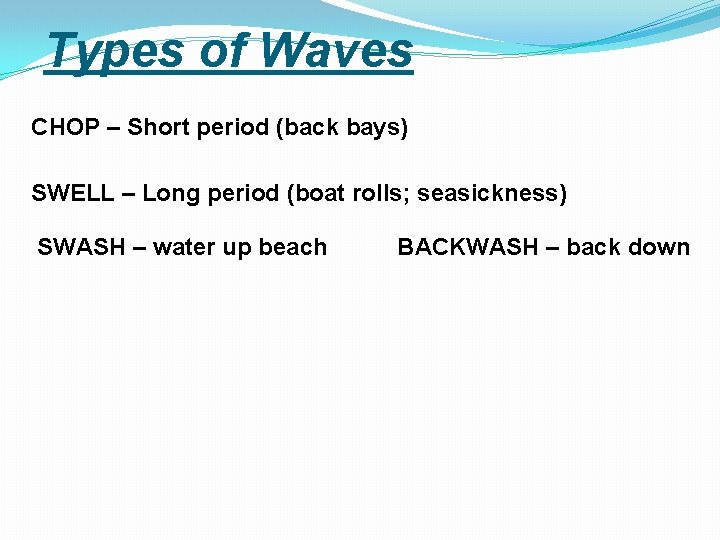 Types of Waves

CHOP – Short period (back bays)

SWELL – Long period (boat rolls; seasickness)

SWASH – water up beach

BACKWASH – back down